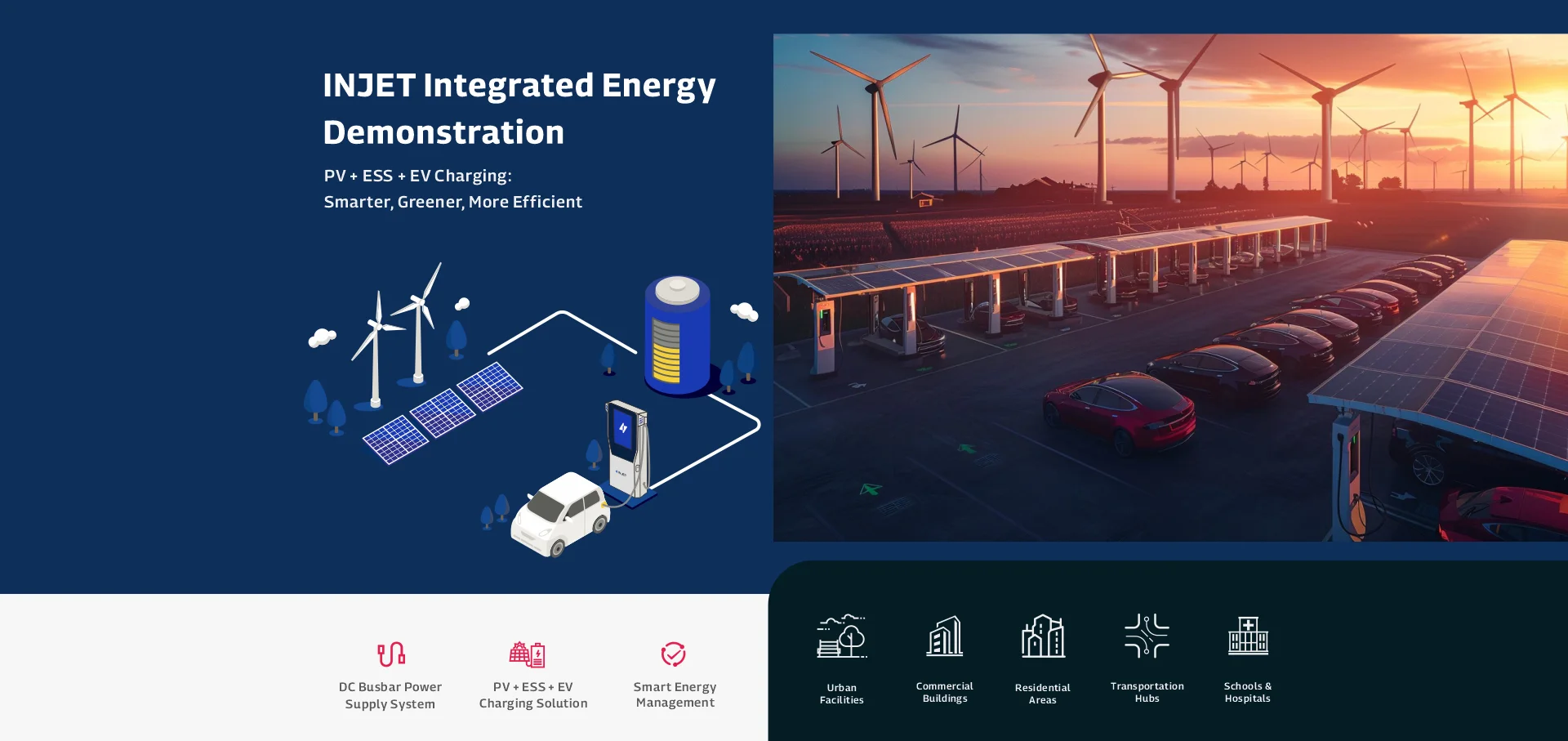 INJET Integrated Energy Demonstration

PV + ESS + EV Charging:
Smarter, Greener, More Efficient

DC Busbar Power Supply System

PV + ESS + EV Charging Solution

Smart Energy Management

Urban Facilities

Commercial Buildings

Residential Areas

Transportation Hubs

Schools & Hospitals